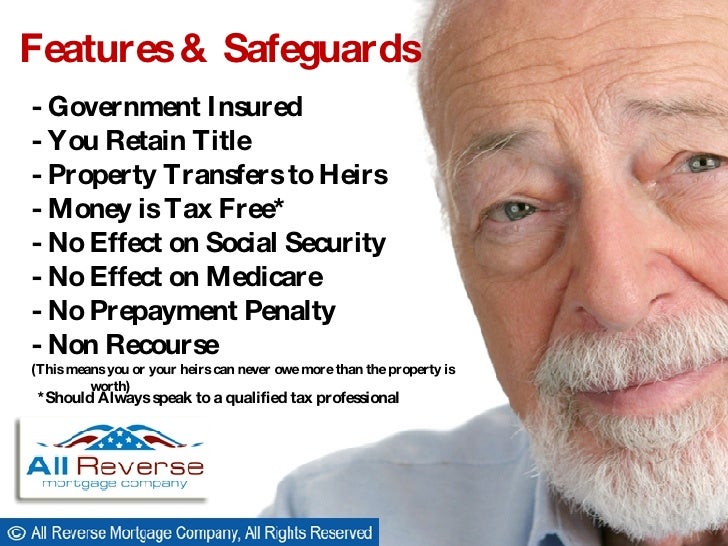 Features & Safeguards

- Government Insured
- You Retain Title
- Property Transfers to Heirs
- Money is Tax Free*
- No Effect on Social Security
- No Effect on Medicare
- No Prepayment Penalty
- Non Recourse

(This means you or your heirs can never owe more than the property is worth)

*Should Always speak to a qualified tax professional

All Reverse
mortgage company

© All Reverse Mortgage Company, All Rights Reserved